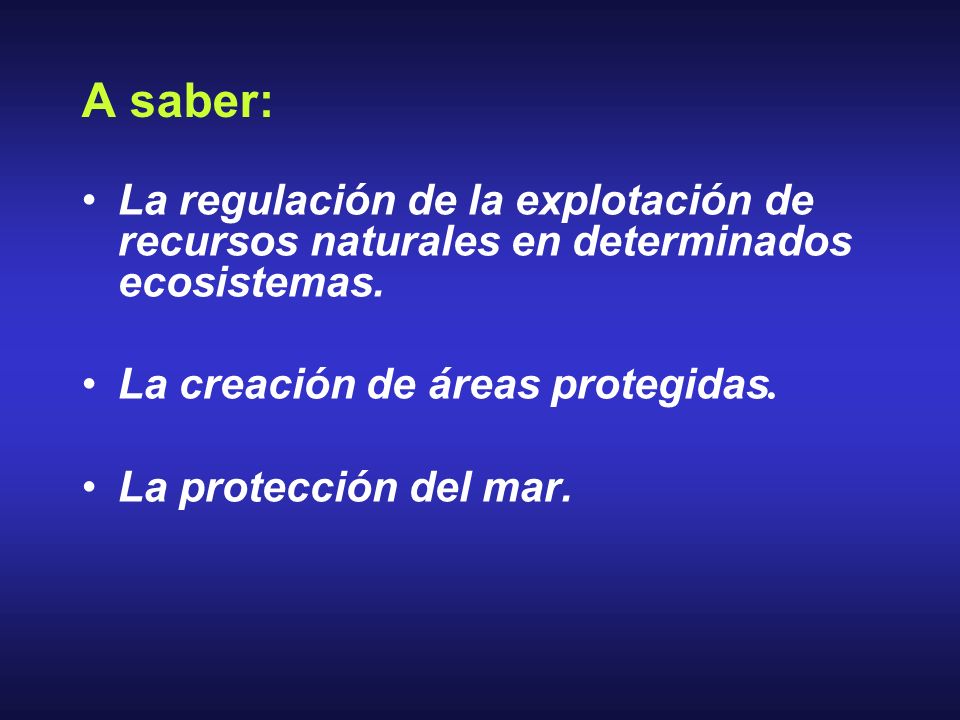 A saber:

• La regulación de la explotación de recursos naturales en determinados ecosistemas.

• La creación de áreas protegidas.

• La protección del mar.